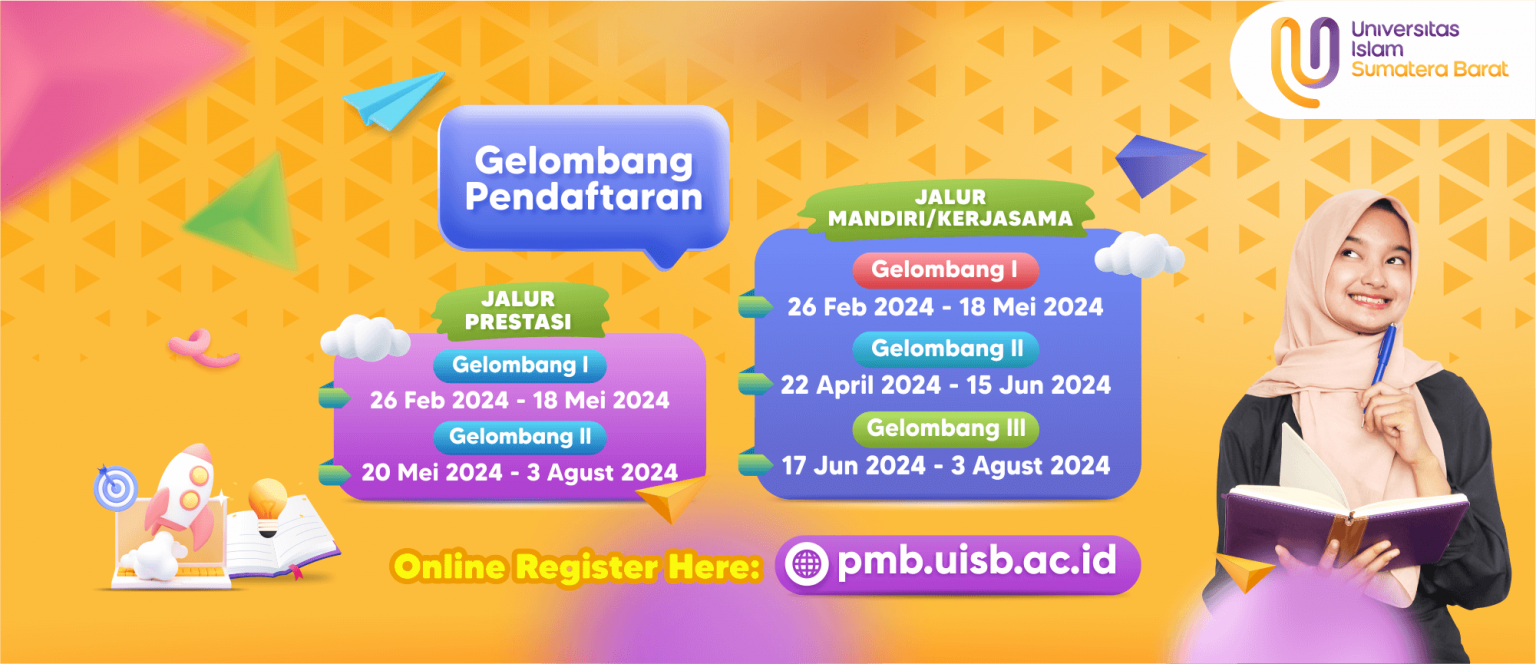 Universitas Islam Sumatera Barat

Gelombang Pendaftaran

JALUR PRESTASI

Gelombang I
26 Feb 2024 - 18 Mei 2024

Gelombang II
20 Mei 2024 - 3 Agust 2024

JALUR MANDIRI/KERJASAMA

Gelombang I
26 Feb 2024 - 18 Mei 2024

Gelombang II
22 April 2024 - 15 Jun 2024

Gelombang III
17 Jun 2024 - 3 Agust 2024

Online Register Here: pmb.uisb.ac.id